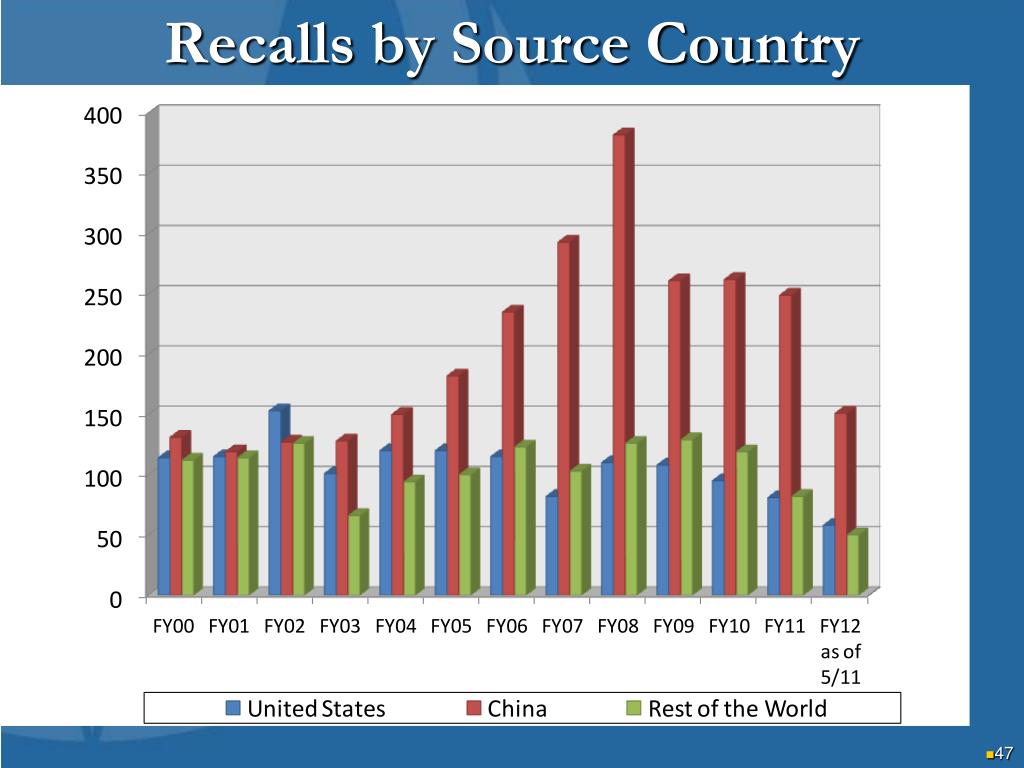 Recalls by Source Country

400
350
300
250
200
150
100
50
0

FY00 FY01 FY02 FY03 FY04 FY05 FY06 FY07 FY08 FY09 FY10 FY11 FY12 as of 5/11

United States China Rest of the World

47